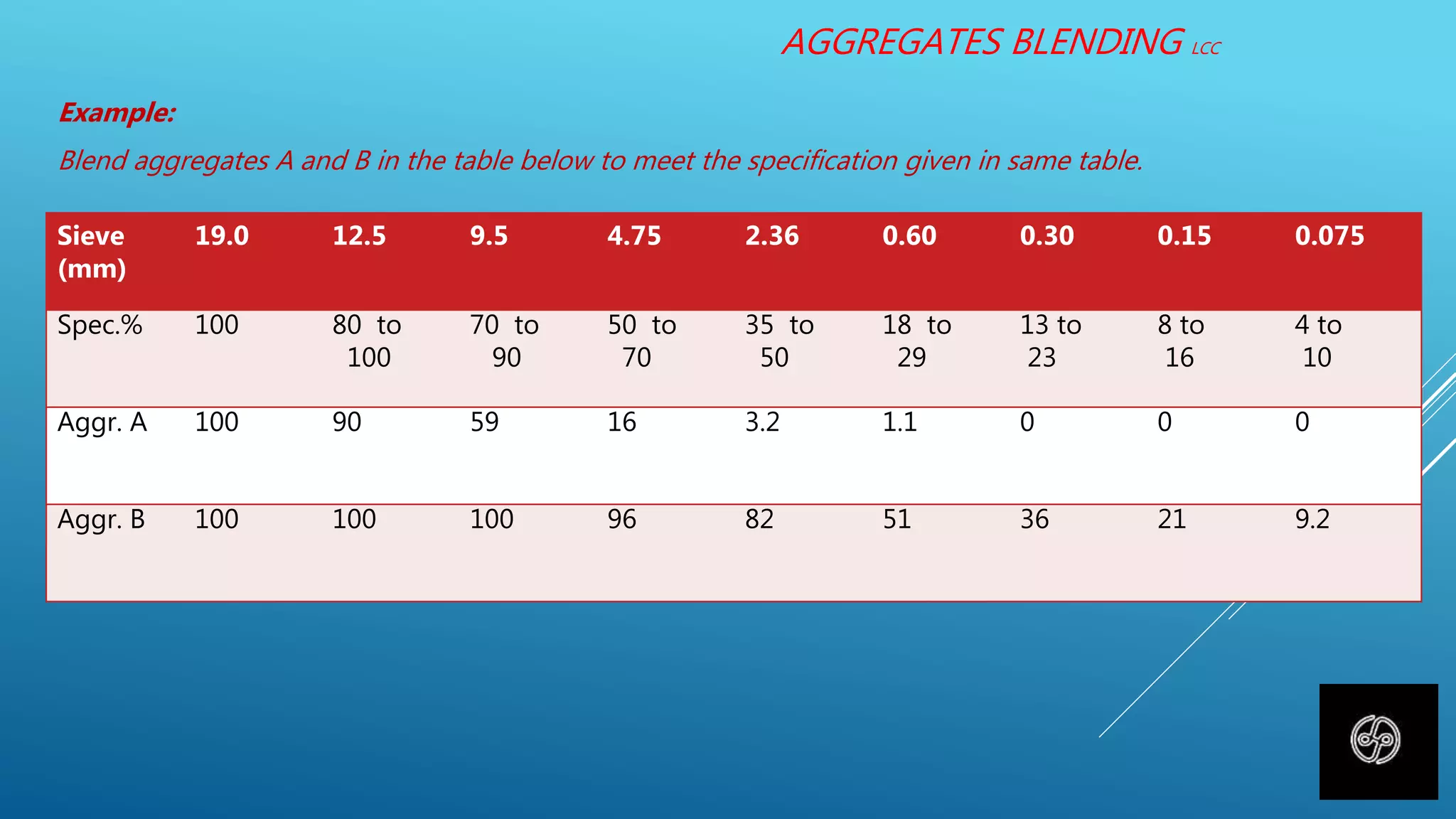 AGGREGATES BLENDING LCC

Example:

Blend aggregates A and B in the table below to meet the specification given in same table.

| Sieve (mm) | 19.0 | 12.5 | 9.5 | 4.75 | 2.36 | 0.60 | 0.30 | 0.15 | 0.075 |
|---|---|---|---|---|---|---|---|---|---|
| Spec.% | 100 | 80 to 100 | 70 to 90 | 50 to 70 | 35 to 50 | 18 to 29 | 13 to 23 | 8 to 16 | 4 to 10 |
| Aggr. A | 100 | 90 | 59 | 16 | 3.2 | 1.1 | 0 | 0 | 0 |
| Aggr. B | 100 | 100 | 100 | 96 | 82 | 51 | 36 | 21 | 9.2 |